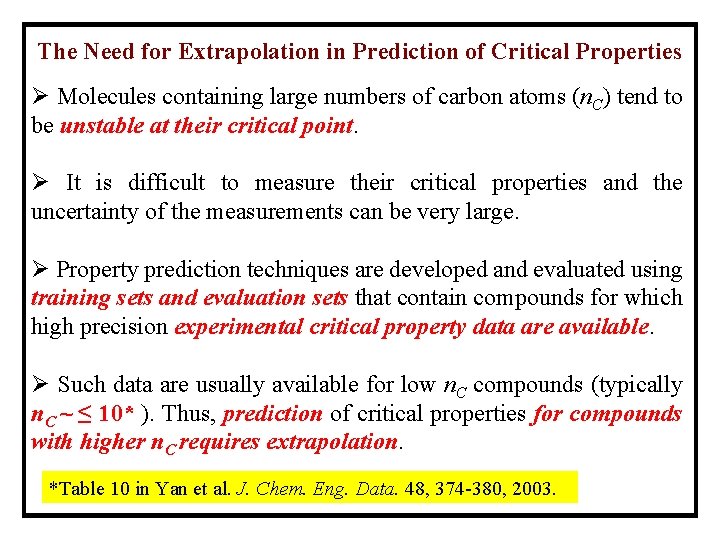 The Need for Extrapolation in Prediction of Critical Properties

➢ Molecules containing large numbers of carbon atoms ($n_C$) tend to be unstable at their critical point.

➢ It is difficult to measure their critical properties and the uncertainty of the measurements can be very large.

➢ Property prediction techniques are developed and evaluated using training sets and evaluation sets that contain compounds for which high precision experimental critical property data are available.

➢ Such data are usually available for low $n_C$ compounds (typically $n_C \sim \leq 10$* ). Thus, prediction of critical properties for compounds with higher $n_C$ requires extrapolation.

*Table 10 in Yan et al. J. Chem. Eng. Data. 48, 374-380, 2003.